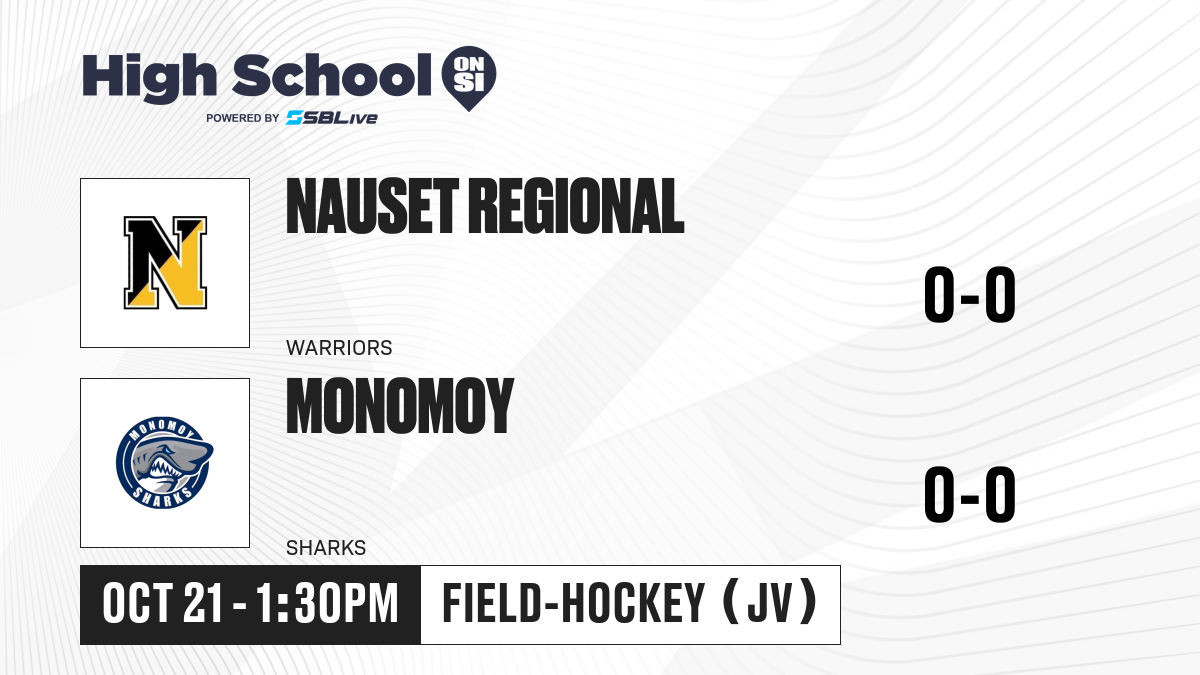 High School ON SI
POWERED BY SBLive

N

NAUSET REGIONAL

WARRIORS

0-0

MONOMOY SHARKS

MONOMOY

SHARKS

0-0

OCT 21 - 1:30PM

FIELD-HOCKEY (JV)